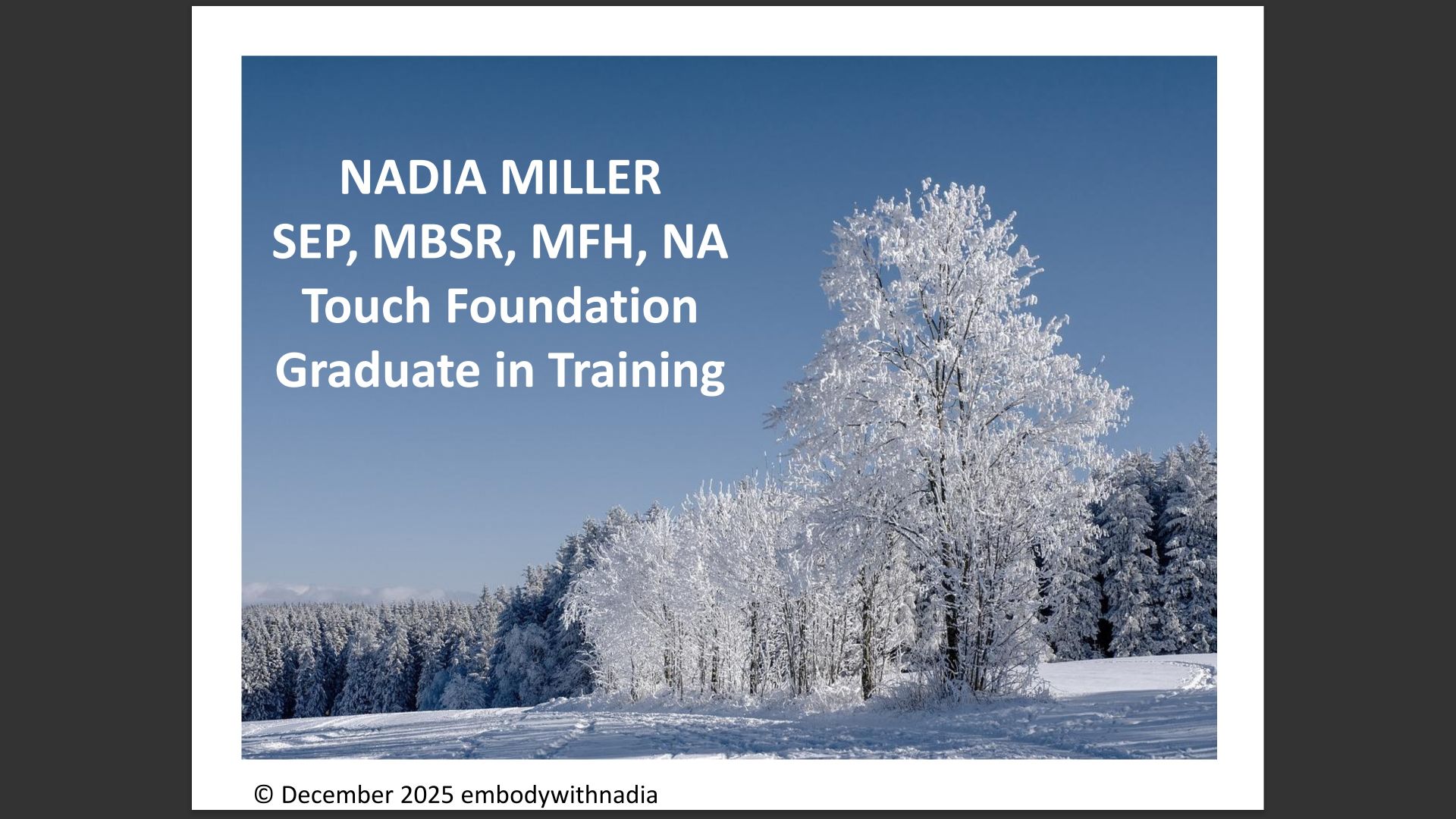 NADIA MILLER
SEP, MBSR, MFH, NA
Touch Foundation
Graduate in Training

© December 2025 embodywithnadia